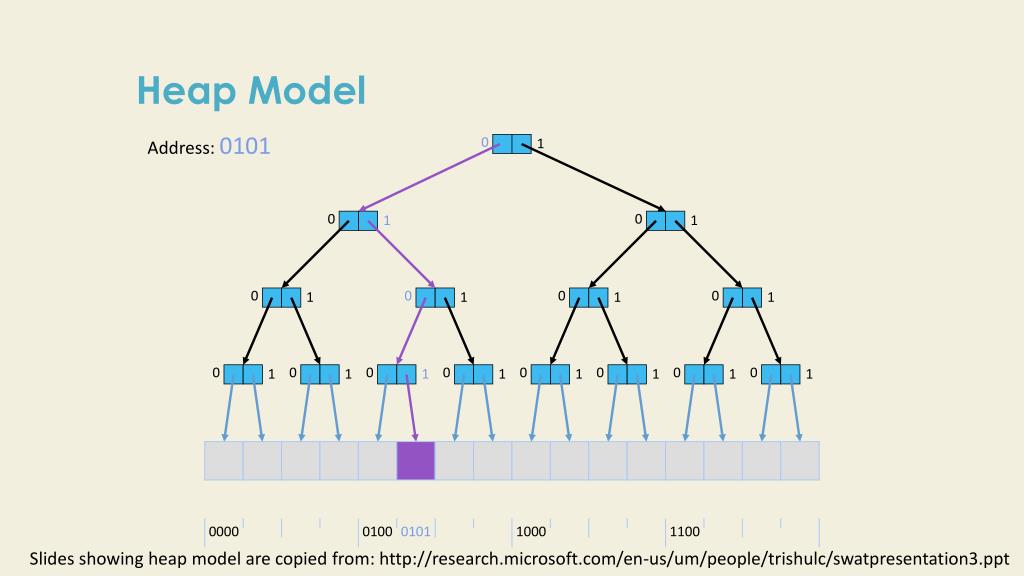 Heap Model

Address: 0101

0 1

0 1
0 1

0 1
0 1
0 1
0 1

0 1
0 1
0 1
0 1
0 1
0 1
0 1
0 1

0000
0100 0101
1000
1100

Slides showing heap model are copied from: http://research.microsoft.com/en-us/um/people/trishulc/swatpresentation3.ppt